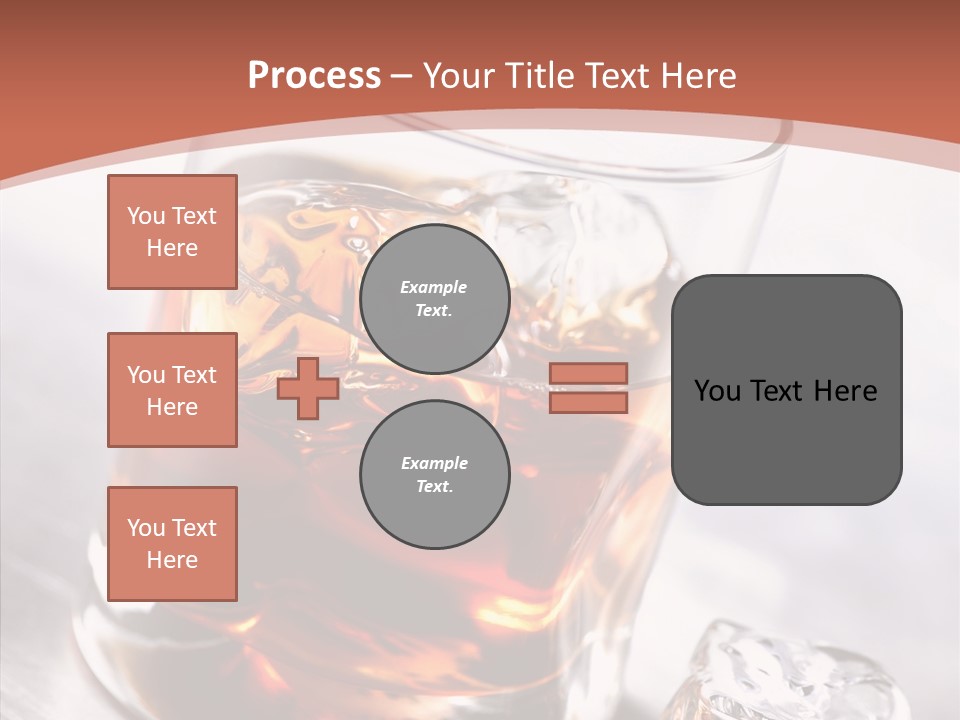 Process – Your Title Text Here

You Text Here

You Text Here

You Text Here

Example Text.

Example Text.

You Text Here